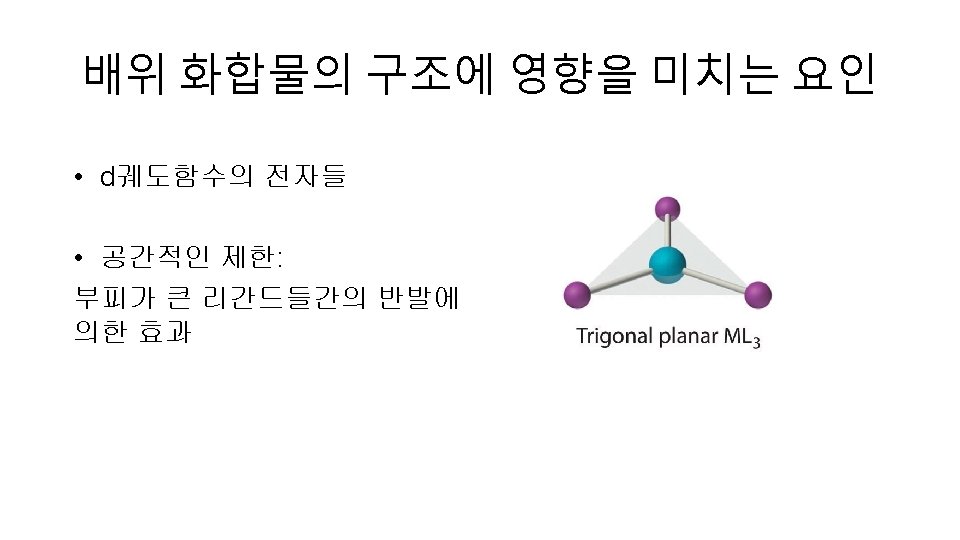 배위 화합물의 구조에 영향을 미치는 요인

• d궤도함수의 전자들

• 공간적인 제한:
부피가 큰 리간드들간의 반발에 의한 효과

Trigonal planar $ML_3$